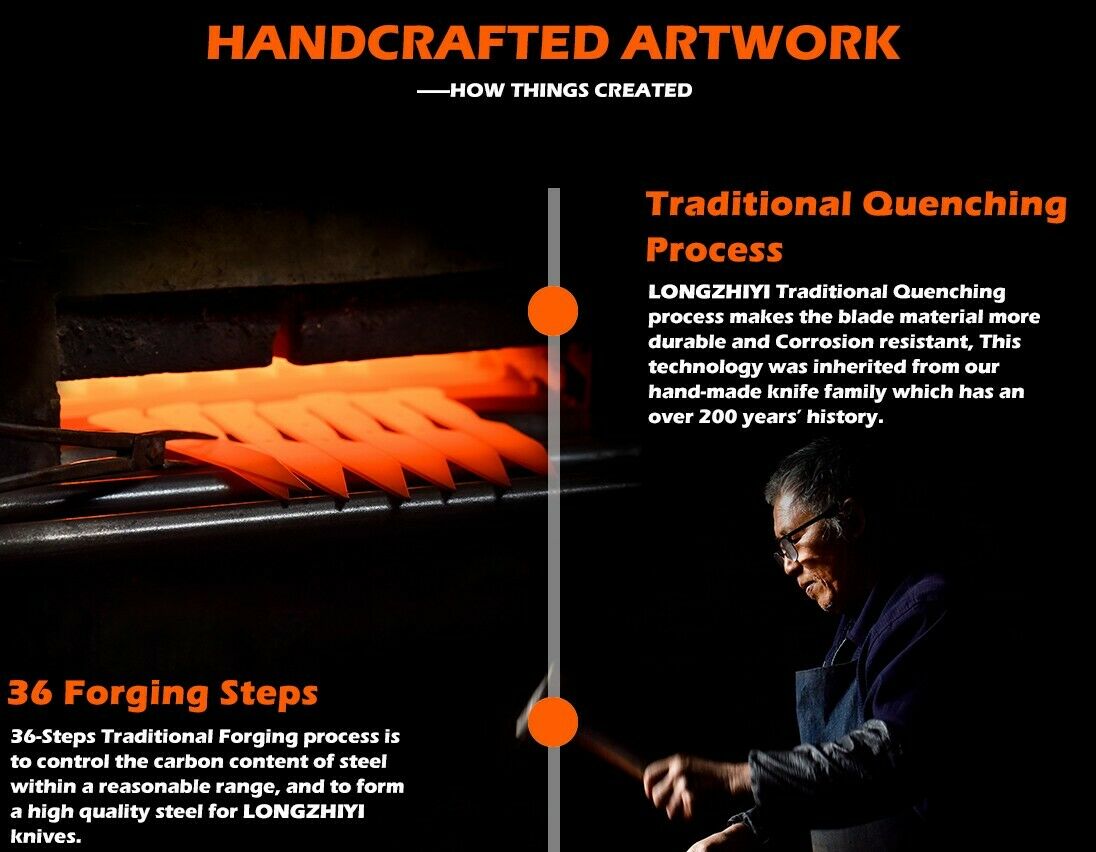 HANDCRAFTED ARTWORK

—HOW THINGS CREATED

Traditional Quenching Process

LONGZHIYI Traditional Quenching process makes the blade material more durable and Corrosion resistant, This technology was inherited from our hand-made knife family which has an over 200 years' history.

36 Forging Steps

36-Steps Traditional Forging process is to control the carbon content of steel within a reasonable range, and to form a high quality steel for LONGZHIYI knives.